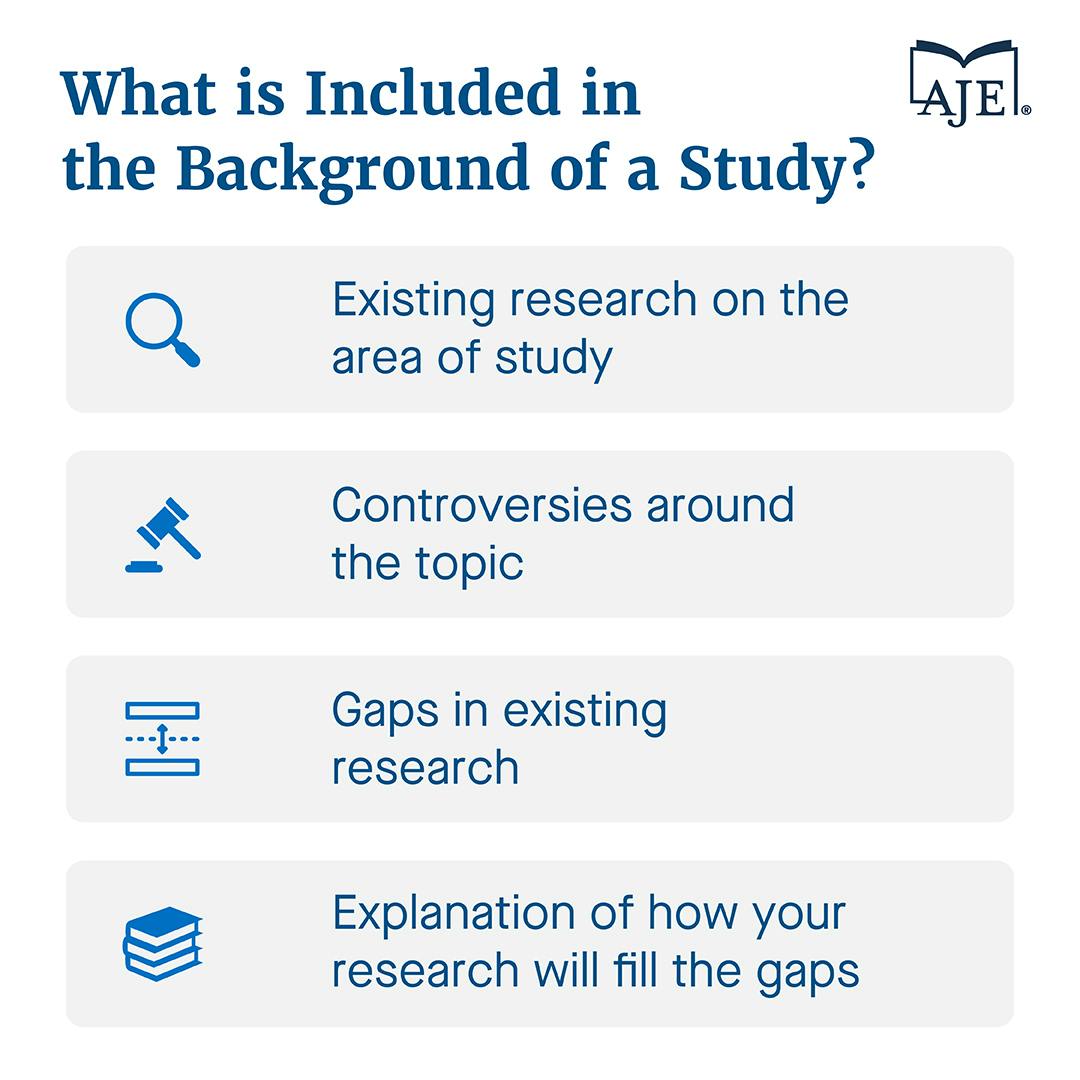 What is Included in the Background of a Study?

AJE®

Existing research on the area of study

Controversies around the topic

Gaps in existing research

Explanation of how your research will fill the gaps